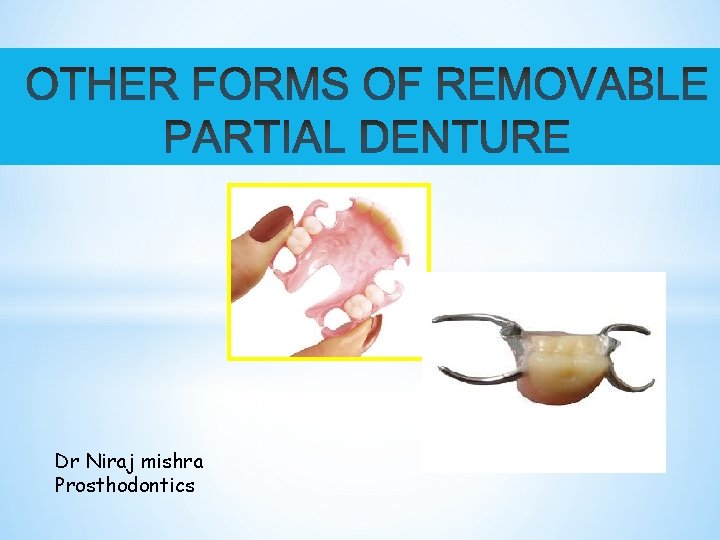 OTHER FORMS OF REMOVABLE PARTIAL DENTURE

Dr Niraj mishra
Prosthodontics